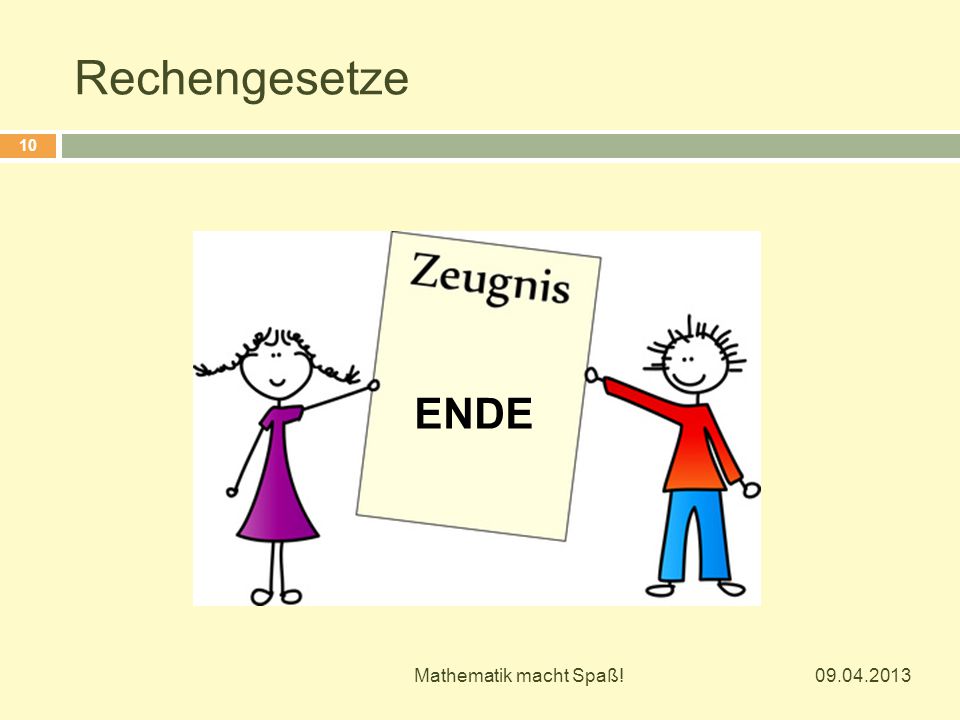 Rechengesetze

10

Zeugnis

ENDE

Mathematik macht Spaß!

09.04.2013